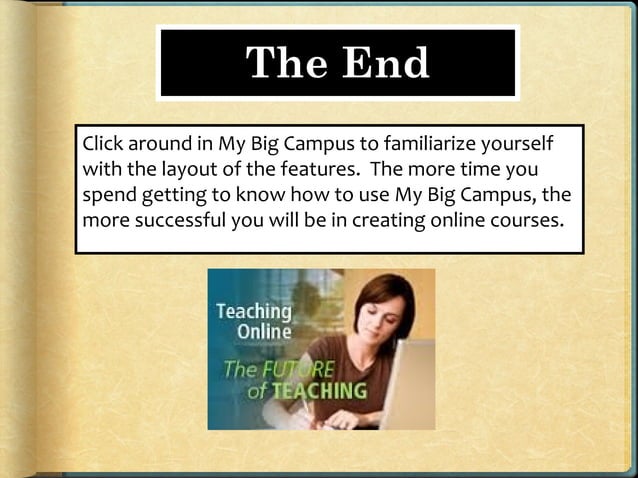 The End

Click around in My Big Campus to familiarize yourself with the layout of the features. The more time you spend getting to know how to use My Big Campus, the more successful you will be in creating online courses.

Teaching Online

The FUTURE of TEACHING